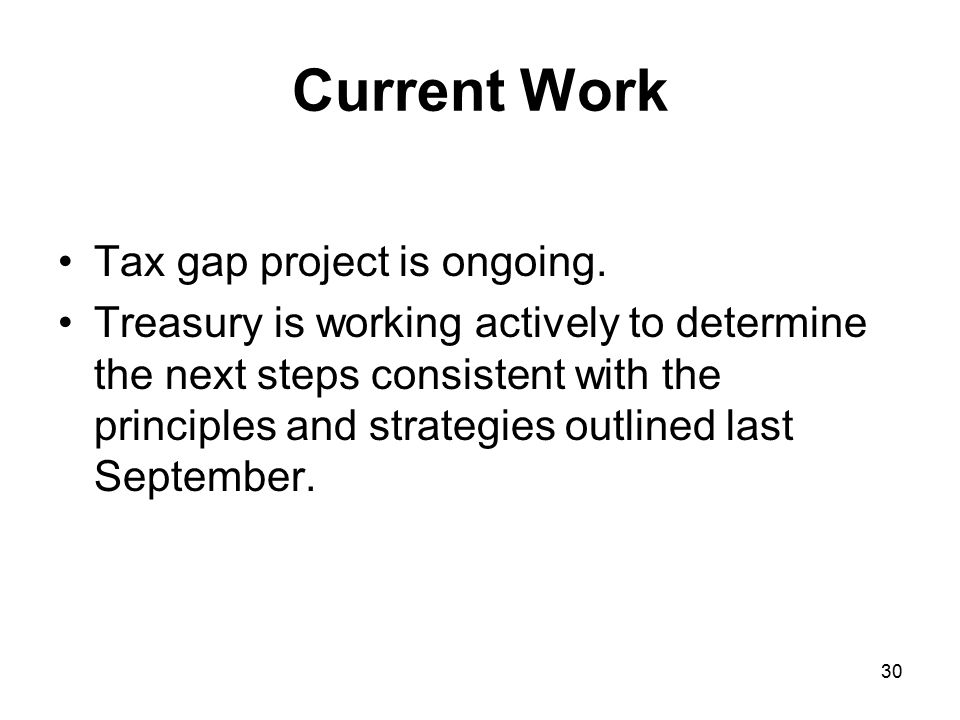 Current Work

• Tax gap project is ongoing.
• Treasury is working actively to determine the next steps consistent with the principles and strategies outlined last September.

30